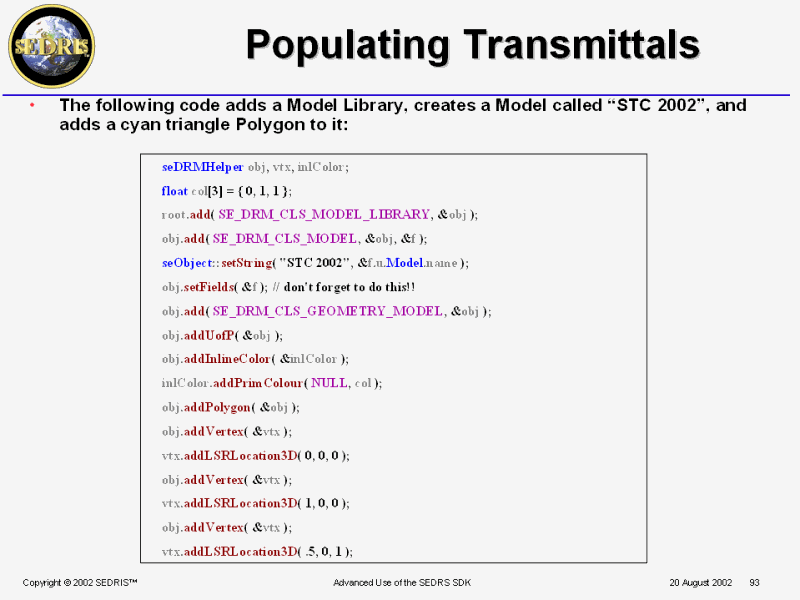 SEDRIS

Populating Transmittals

• The following code adds a Model Library, creates a Model called “STC 2002”, and adds a cyan triangle Polygon to it:

seDRMHelper obj, vtx, inlColor;

float col[3] = { 0, 1, 1 };

root.add( SE_DRM_CLS_MODEL_LIBRARY, &obj );

obj.add( SE_DRM_CLS_MODEL, &obj, &f );

seObject::setString( "STC 2002", &f.u.Model.name );

obj.setFields( &f ); // don't forget to do this!!

obj.add( SE_DRM_CLS_GEOMETRY_MODEL, &obj );

obj.addUofP( &obj );

obj.addInlineColor( &inlColor );

inlColor.addPrimColour( NULL, col );

obj.addPolygon( &obj );

obj.addVertex( &vtx );

vtx.addLSRLocation3D( 0, 0, 0 );

obj.addVertex( &vtx );

vtx.addLSRLocation3D( 1, 0, 0 );

obj.addVertex( &vtx );

vtx.addLSRLocation3D( .5, 0, 1 );

Copyright © 2002 SEDRIS™ Advanced Use of the SEDRS SDK 20 August 2002 93